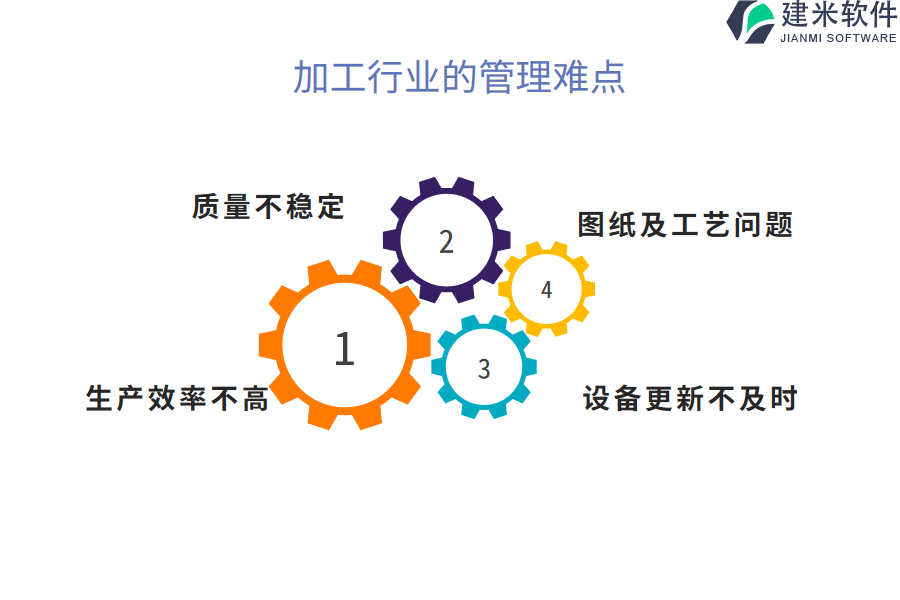 建米软件
JIANMI SOFTWARE

加工行业的管理难点

质量不稳定

2

图纸及工艺问题

4

1

3

生产效率不高

设备更新不及时